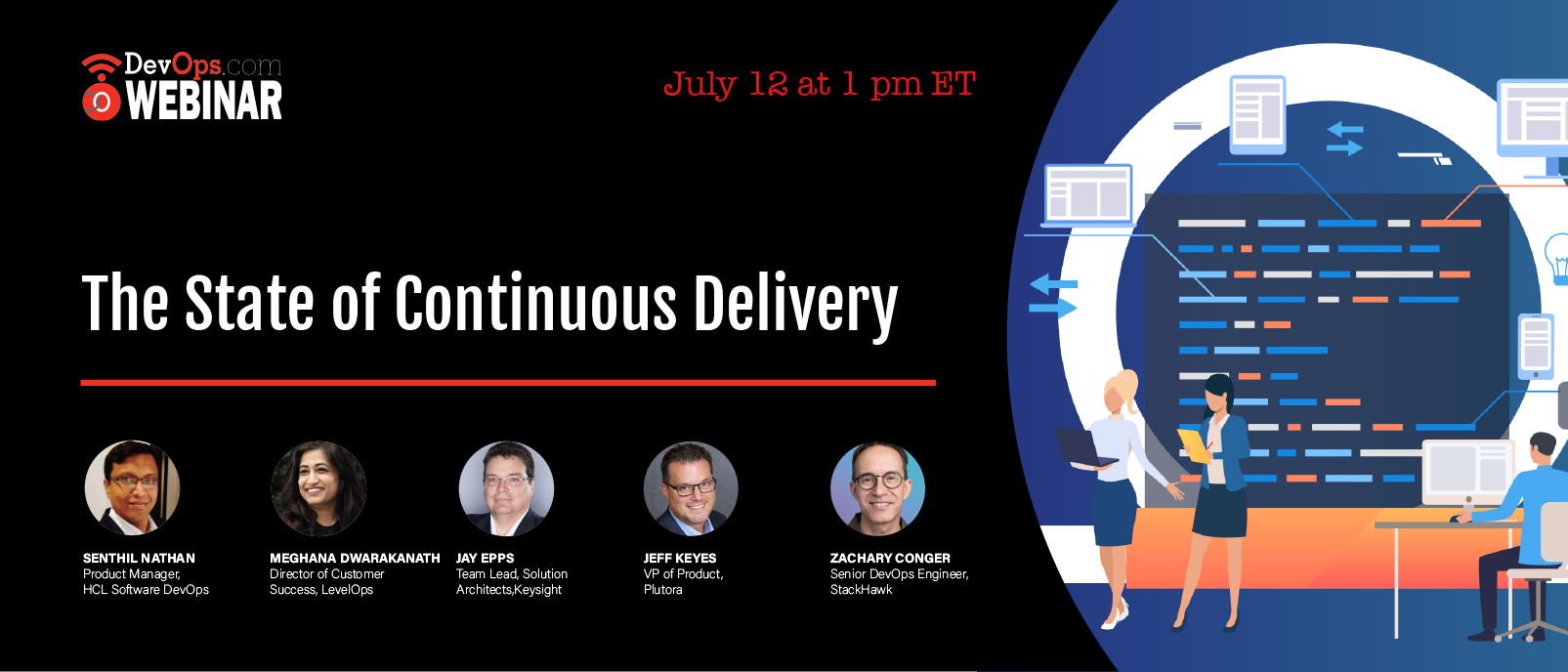 DevOps.com WEBINAR

July 12 at 1 pm ET

The State of Continuous Delivery

SENTHIL NATHAN
Product Manager, HCL Software DevOps

MEGHANA DWARAKANATH
Director of Customer Success, LevelOps

JAY EPPS
Team Lead, Solution Architects,Keysight

JEFF KEYES
VP of Product, Plutora

ZACHARY CONGER
Senior DevOps Engineer, StackHawk